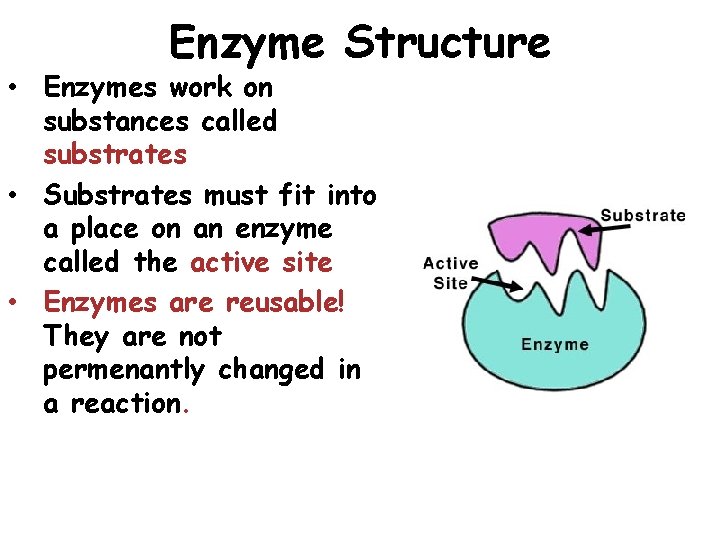 Enzyme Structure

• Enzymes work on substances called substrates

• Substrates must fit into a place on an enzyme called the active site

• Enzymes are reusable! They are not permenantly changed in a reaction.

Substrate

Active Site

Enzyme